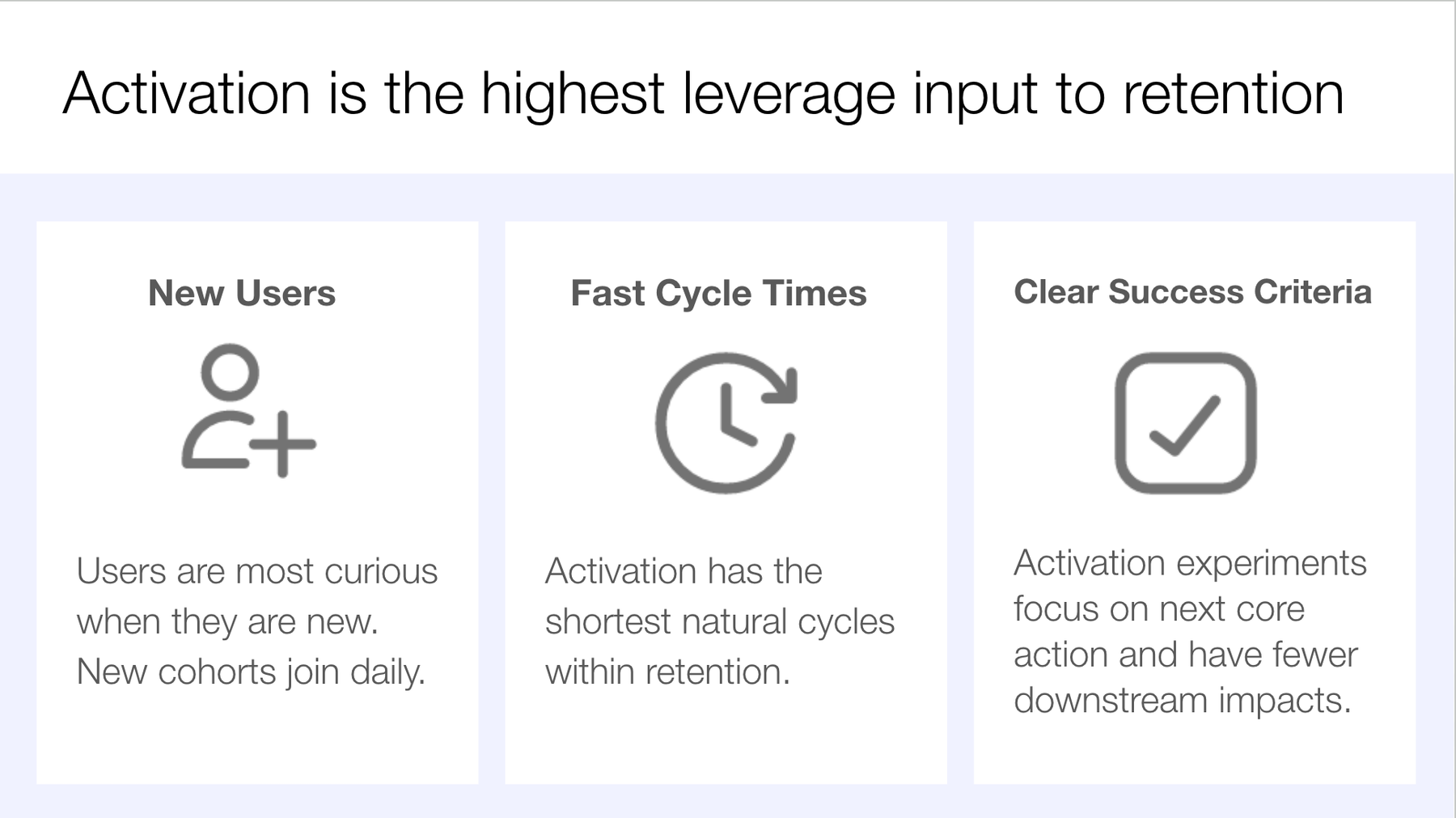 Activation is the highest leverage input to retention

New Users

Users are most curious when they are new. New cohorts join daily.

Fast Cycle Times

Activation has the shortest natural cycles within retention.

Clear Success Criteria

Activation experiments focus on next core action and have fewer downstream impacts.